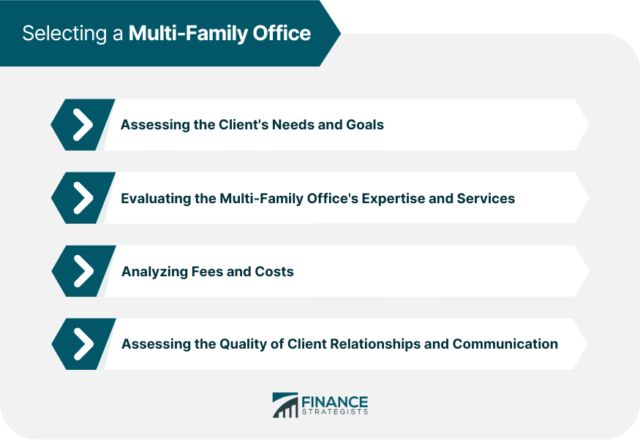 Selecting a Multi-Family Office

Assessing the Client's Needs and Goals

Evaluating the Multi-Family Office's Expertise and Services

Analyzing Fees and Costs

Assessing the Quality of Client Relationships and Communication

FINANCE STRATEGISTS